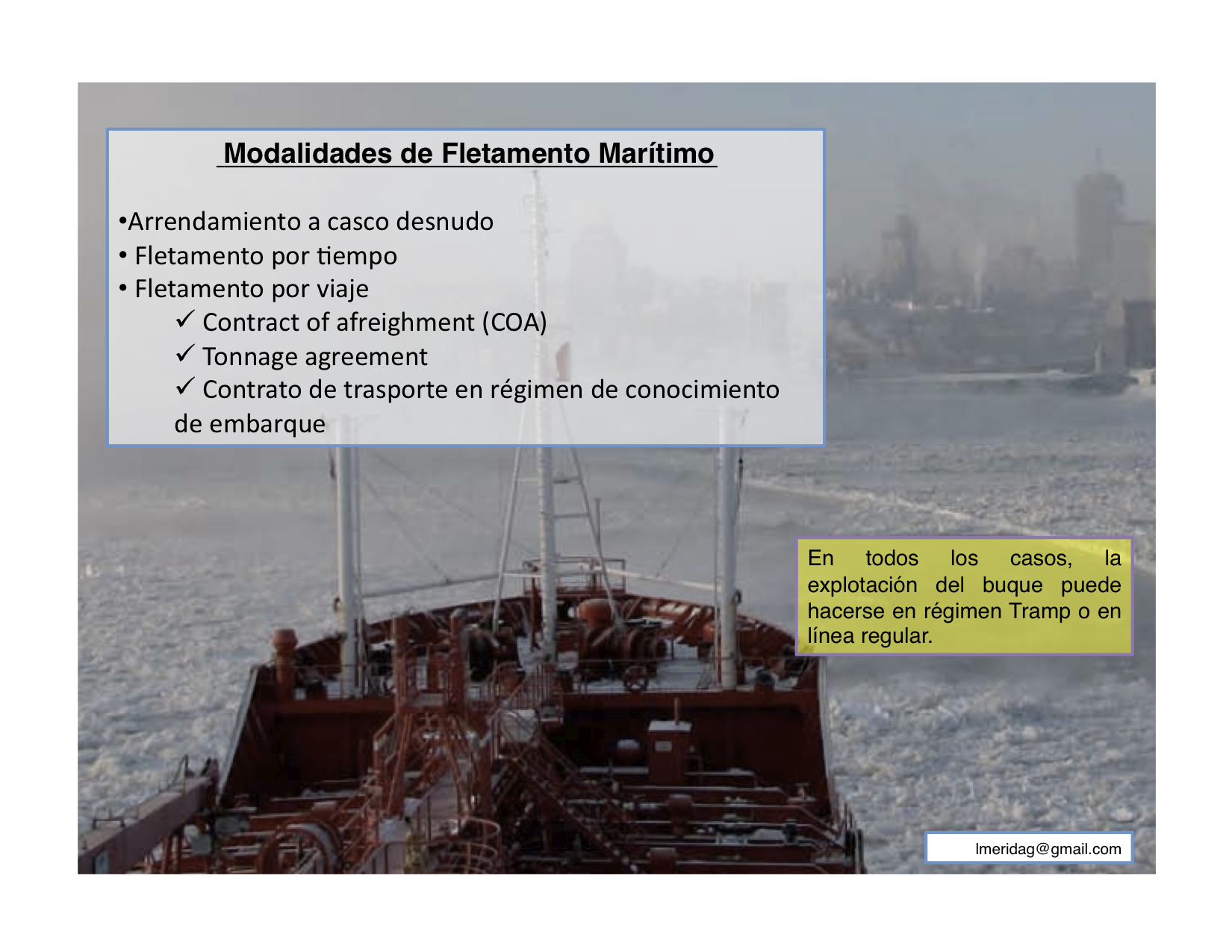 Modalidades de Fletamento Marítimo

•Arrendamiento a casco desnudo
• Fletamento por tiempo
• Fletamento por viaje
✓ Contract of afreighment (COA)
✓ Tonnage agreement
✓ Contrato de trasporte en régimen de conocimiento de embarque

En todos los casos, la explotación del buque puede hacerse en régimen Tramp o en línea regular.

lmeridag@gmail.com